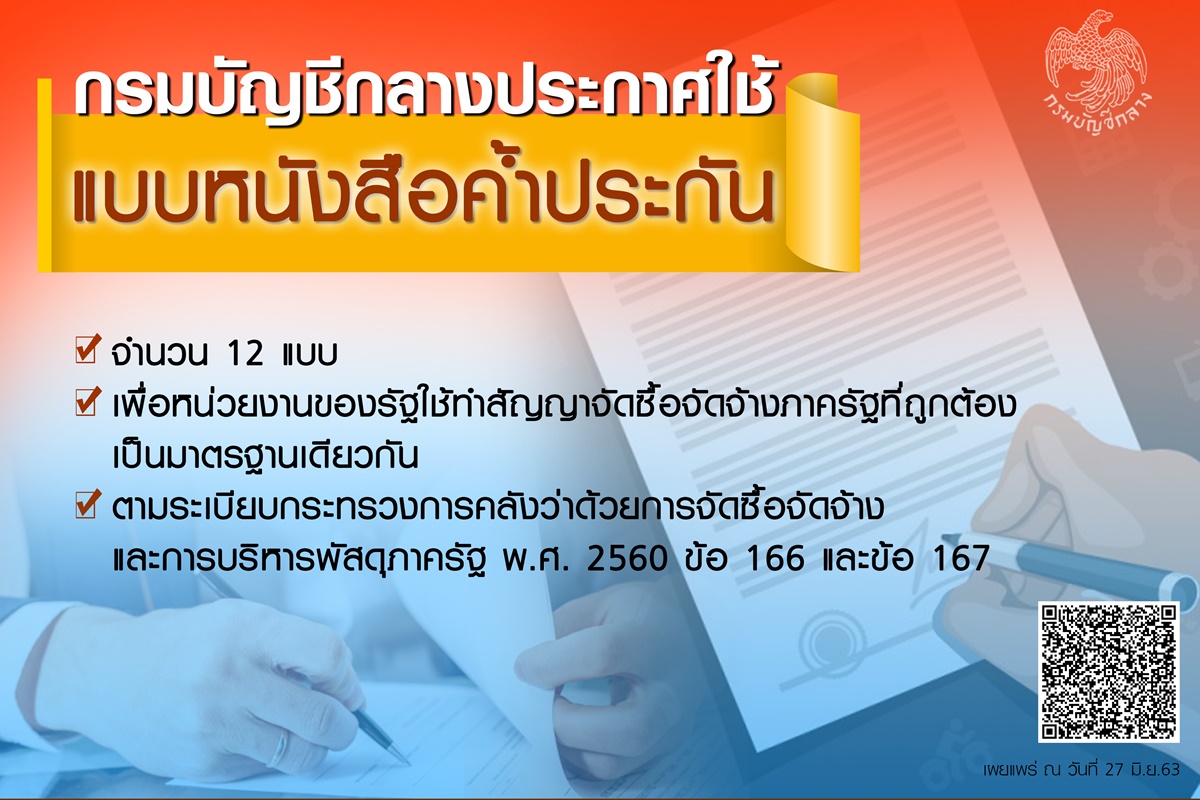 กรมบัญชีกลาง

กรมบัญชีกลางประกาศใช้
แบบหนังสือค้ำประกัน

จำนวน 12 แบบ
เพื่อหน่วยงานของรัฐใช้ทำสัญญาจัดซื้อจัดจ้างภาครัฐที่ถูกต้อง เป็นมาตรฐานเดียวกัน
ตามระเบียบกระทรวงการคลังว่าด้วยการจัดซื้อจัดจ้าง และการบริหารพัสดุภาครัฐ พ.ศ. 2560 ข้อ 166 และข้อ 167

เผยแพร่ ณ วันที่ 27 มิ.ย.63